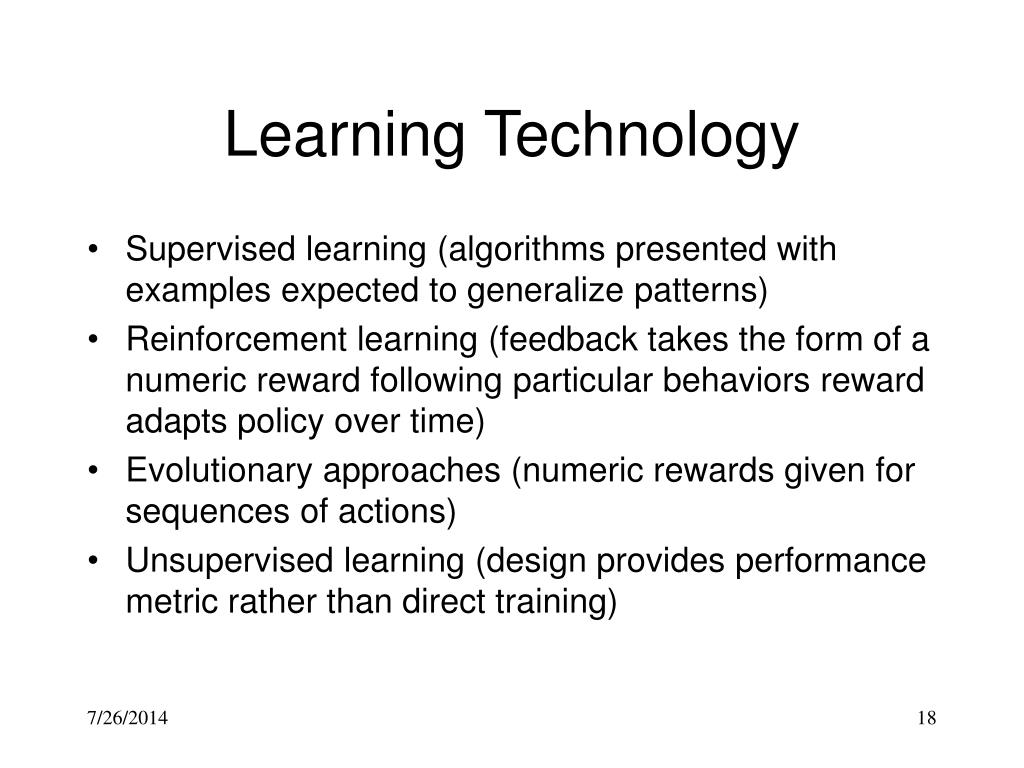 Learning Technology

• Supervised learning (algorithms presented with examples expected to generalize patterns)
• Reinforcement learning (feedback takes the form of a numeric reward following particular behaviors reward adapts policy over time)
• Evolutionary approaches (numeric rewards given for sequences of actions)
• Unsupervised learning (design provides performance metric rather than direct training)

7/26/2014

18